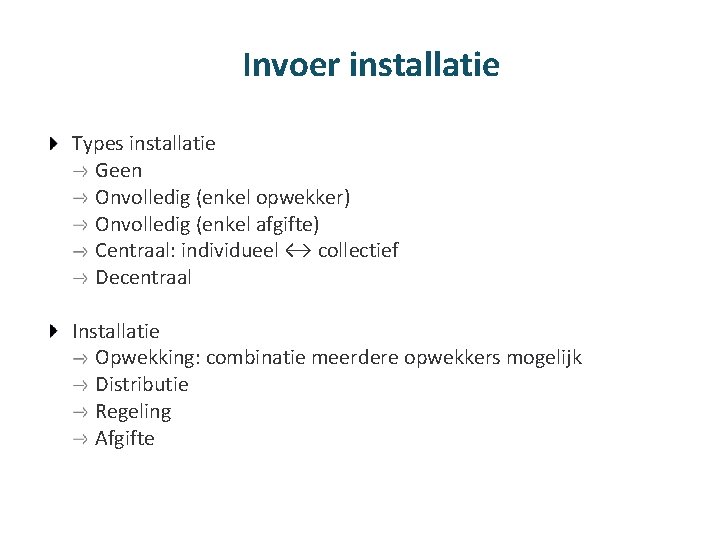 Invoer installatie

Types installatie
→ Geen
→ Onvolledig (enkel opwekker)
→ Onvolledig (enkel afgifte)
→ Centraal: individueel ↔ collectief
→ Decentraal

Installatie
→ Opwekking: combinatie meerdere opwekkers mogelijk
→ Distributie
→ Regeling
→ Afgifte